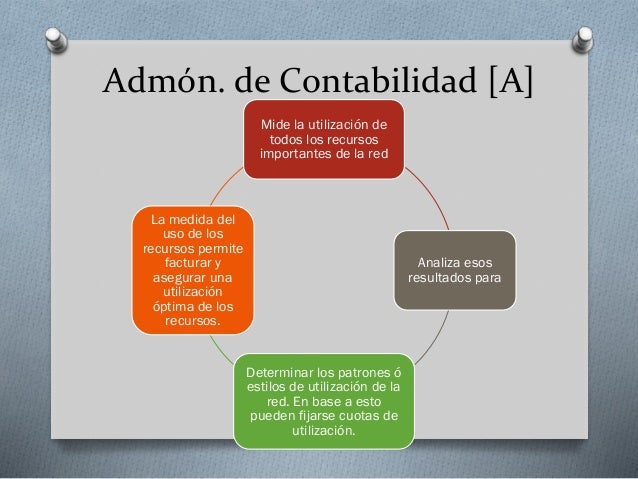 Admón. de Contabilidad [A]

Mide la utilización de todos los recursos importantes de la red

Analiza esos resultados para

Determinar los patrones ó estilos de utilización de la red. En base a esto pueden fijarse cuotas de utilización.

La medida del uso de los recursos permite facturar y asegurar una utilización óptima de los recursos.